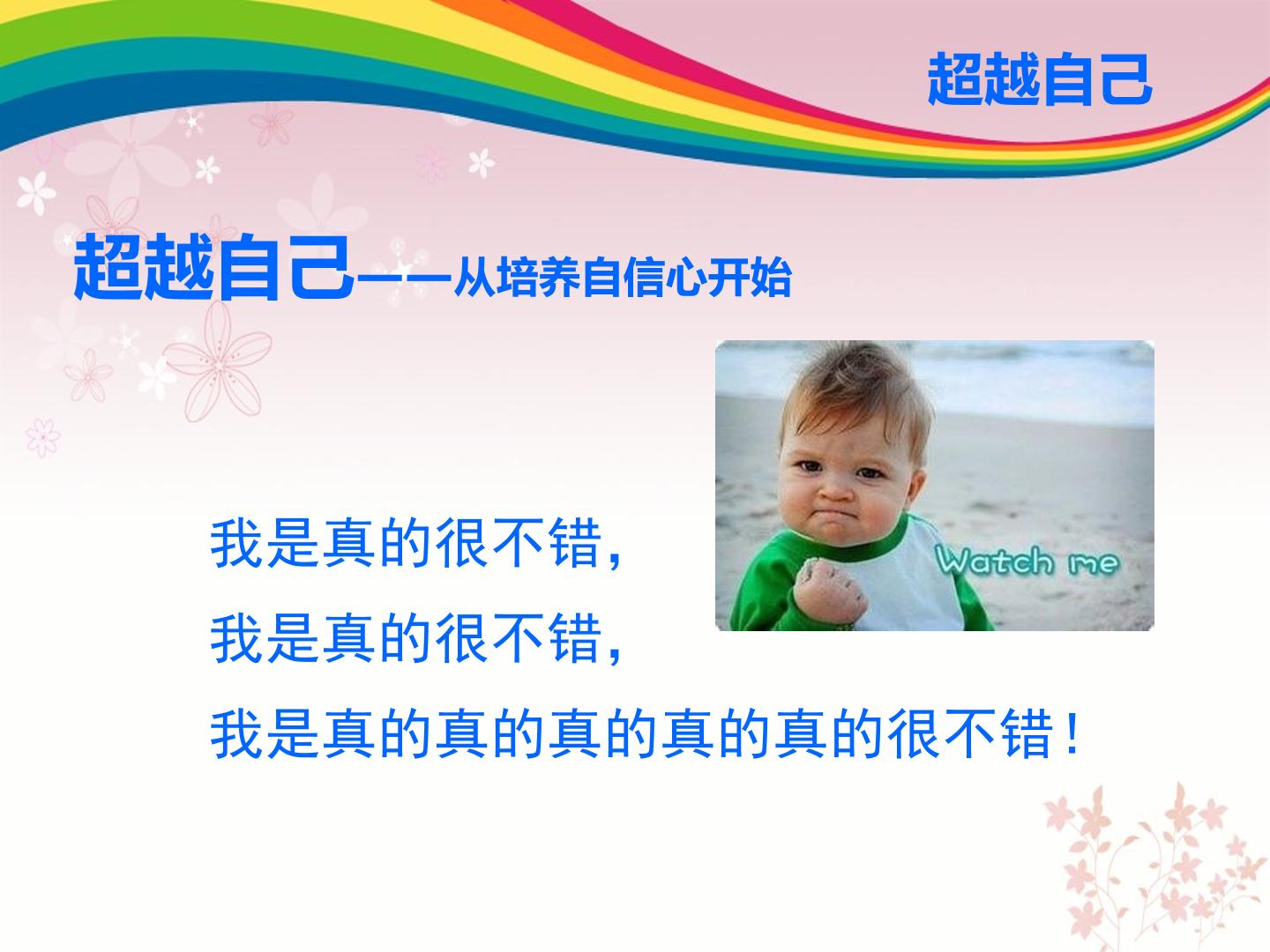 超越自己

超越自己——从培养自信心开始

Watch me

我是真的很不错，
我是真的很不错，
我是真的真的真的真的真的很不错！